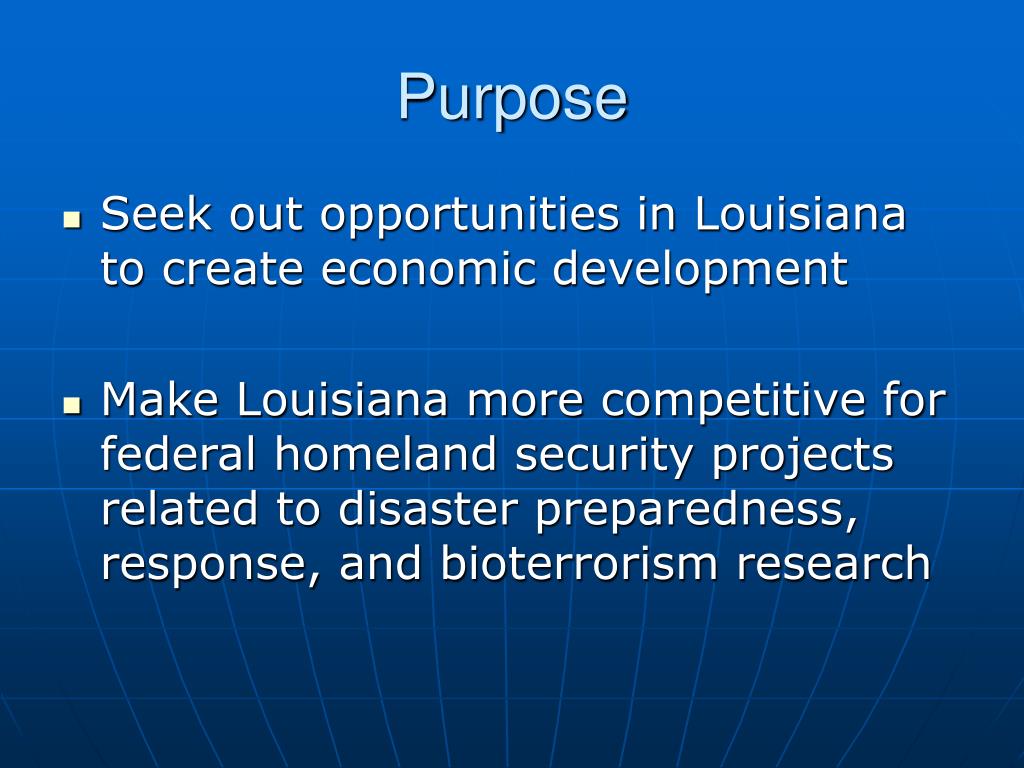 Purpose

- Seek out opportunities in Louisiana to create economic development

- Make Louisiana more competitive for federal homeland security projects related to disaster preparedness, response, and bioterrorism research